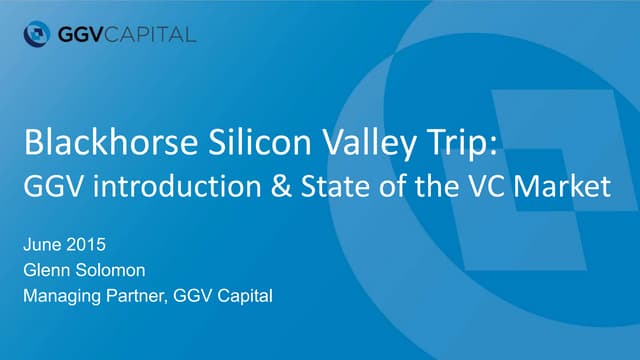 GGVCAPITAL

Blackhorse Silicon Valley Trip:
GGV introduction & State of the VC Market

June 2015
Glenn Solomon
Managing Partner, GGV Capital